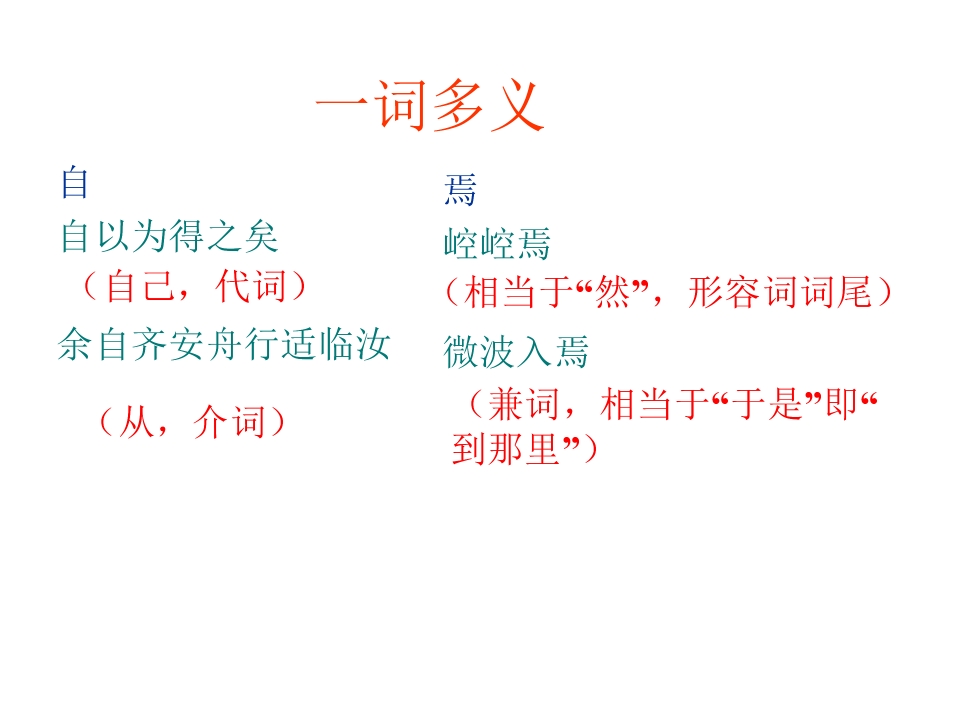 一词多义

自

自以为得之矣

（自己，代词）

余自齐安舟行适临汝

（从，介词）

焉

崆崆焉

（相当于“然”，形容词词尾）

微波入焉

（兼词，相当于“于是”即“到那里”）